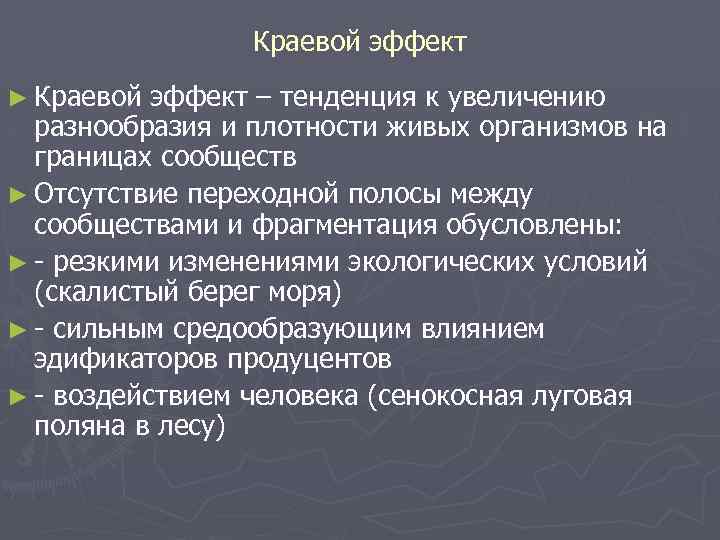 Краевой эффект

► Краевой эффект – тенденция к увеличению разнообразия и плотности живых организмов на границах сообществ

► Отсутствие переходной полосы между сообществами и фрагментация обусловлены:

► - резкими изменениями экологических условий (скалистый берег моря)

► - сильным средообразующим влиянием эдификаторов продуцентов

► - воздействием человека (сенокосная луговая поляна в лесу)